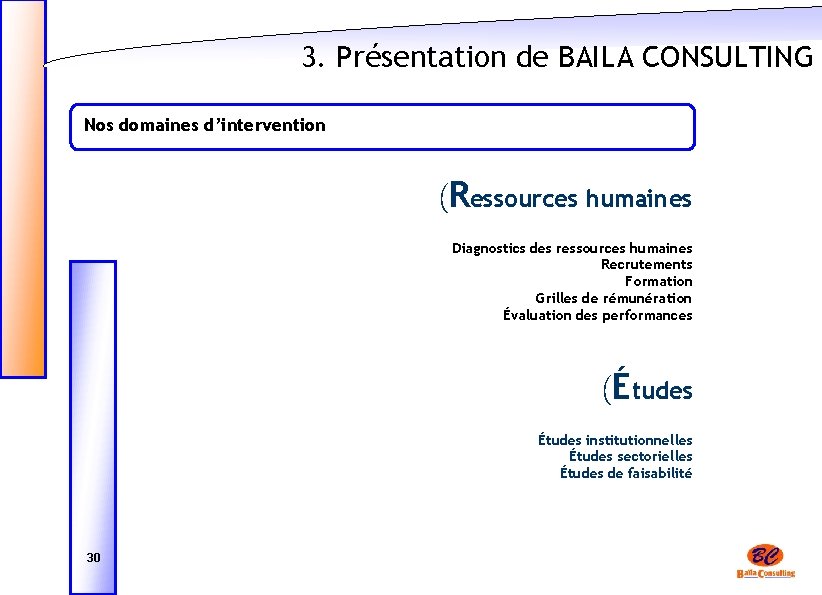 3. Présentation de BAILA CONSULTING

Nos domaines d'intervention

(Ressources humaines

Diagnostics des ressources humaines
Recrutements
Formation
Grilles de rémunération
Évaluation des performances

(Études

Études institutionnelles
Études sectorielles
Études de faisabilité

30

BC
Baila Consulting